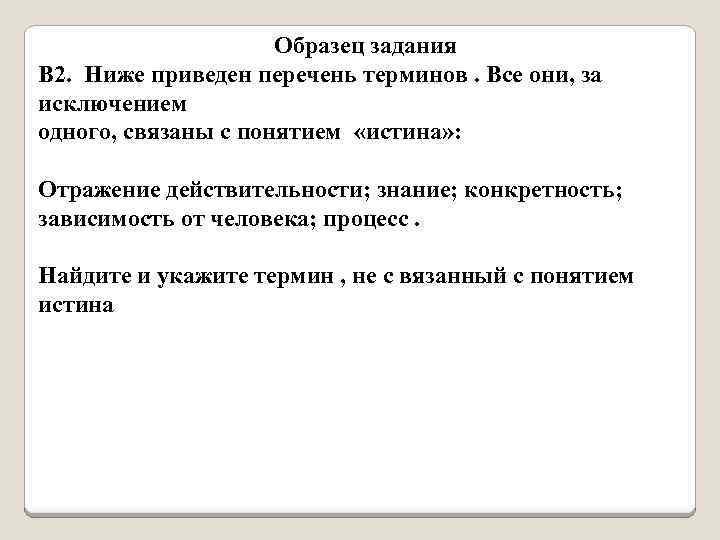 Образец задания
В2. Ниже приведен перечень терминов . Все они, за исключением
одного, связаны с понятием «истина»:

Отражение действительности; знание; конкретность; зависимость от человека; процесс .

Найдите и укажите термин , не с вязанный с понятием истина